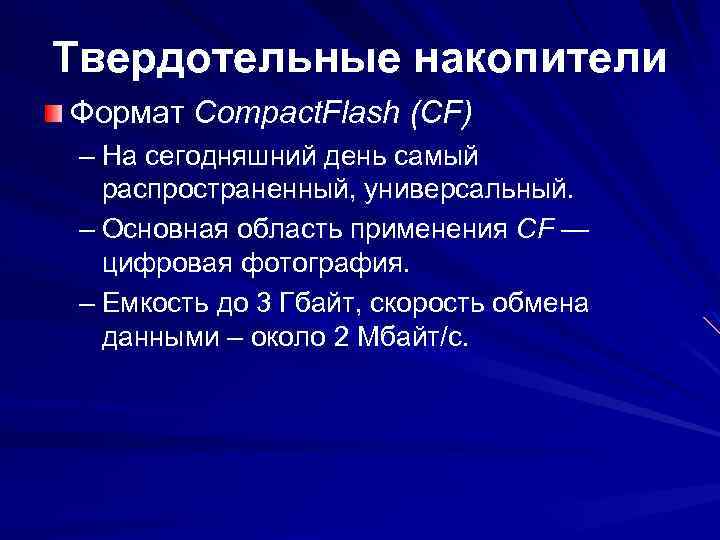 Твердотельные накопители

Формат CompactFlash (CF)

– На сегодняшний день самый распространенный, универсальный.

– Основная область применения CF — цифровая фотография.

– Емкость до 3 Гбайт, скорость обмена данными – около 2 Мбайт/с.